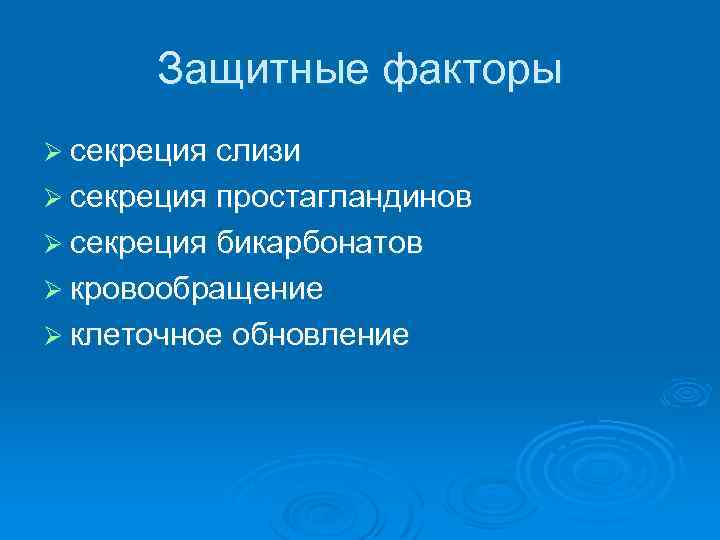 Защитные факторы

➢ секреция слизи
➢ секреция простагландинов
➢ секреция бикарбонатов
➢ кровообращение
➢ клеточное обновление